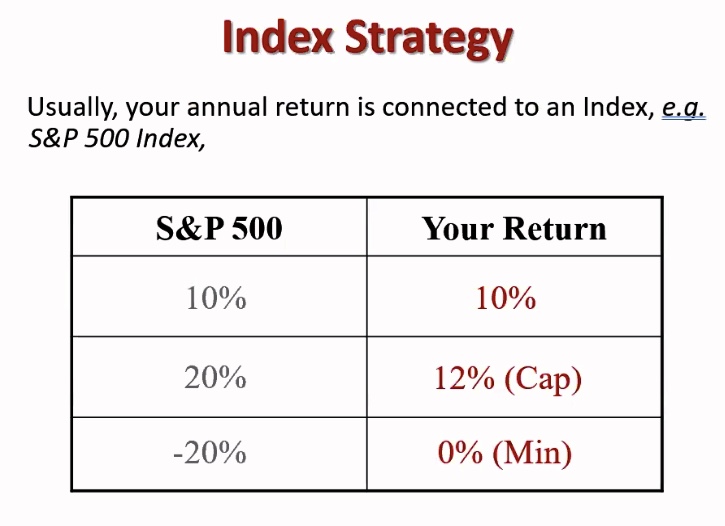 Index Strategy

Usually, your annual return is connected to an Index, e.g. S&P 500 Index,

| S&P 500 | Your Return |
|---|---|
| 10% | 10% |
| 20% | 12% (Cap) |
| -20% | 0% (Min) |